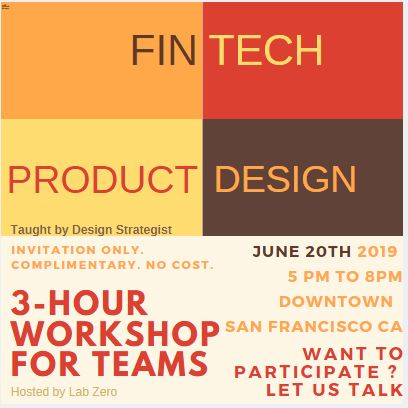 FIN TECH

PRODUCT DESIGN

Taught by Design Strategist

INVITATION ONLY.
COMPLIMENTARY. NO COST.

3-HOUR WORKSHOP FOR TEAMS

Hosted by Lab Zero

JUNE 20TH 2019

5 PM TO 8PM

DOWNTOWN

SAN FRANCISCO CA

WANT TO PARTICIPATE ? LET US TALK